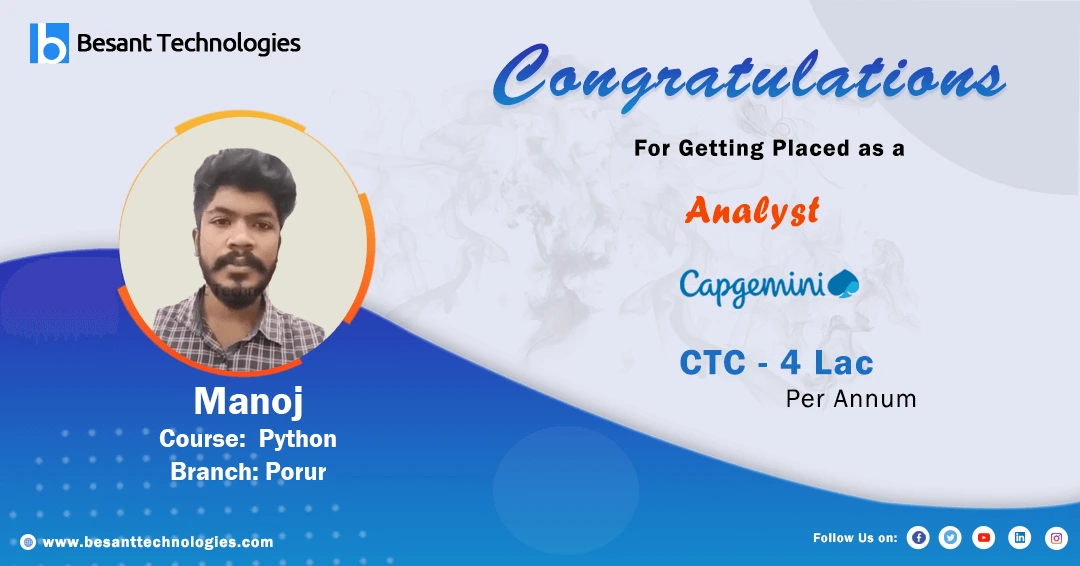 Besant Technologies

Congratulations

For Getting Placed as a

Analyst

Capgemini

CTC - 4 Lac
Per Annum

Manoj
Course: Python
Branch: Porur

www.besanttechnologies.com

Follow Us on: